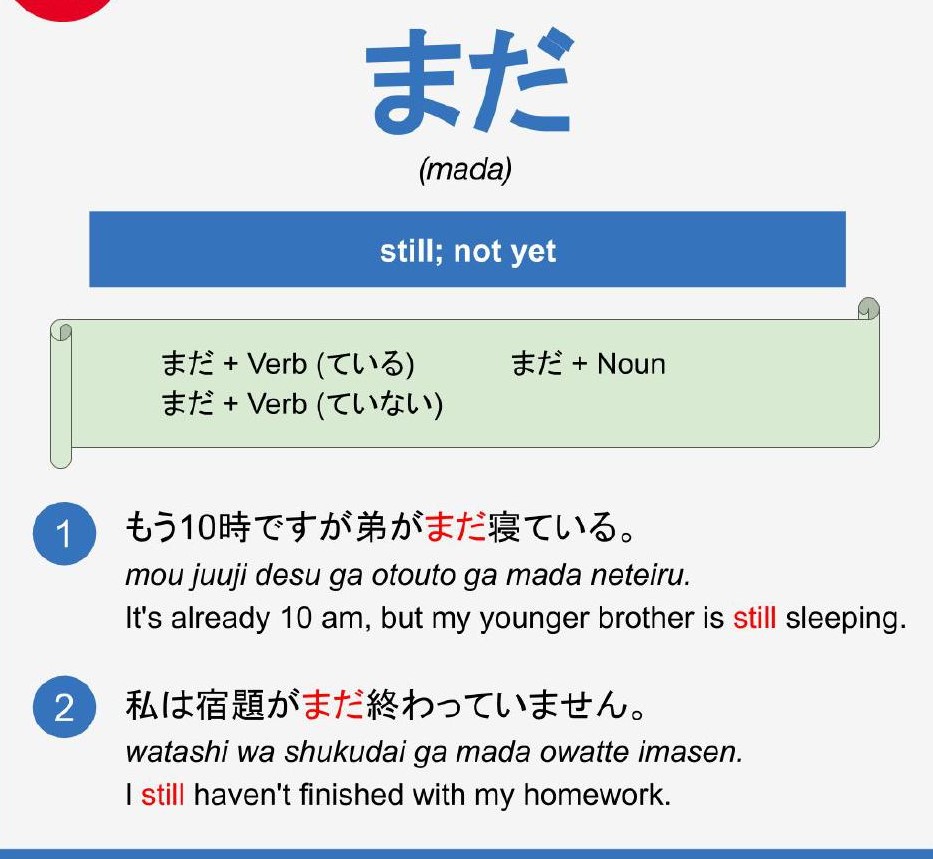 まだ

(mada)

still; not yet

まだ + Verb (ている)
まだ + Verb (ていない)

まだ + Noun

1 もう10時ですが弟がまだ寝ている。
mou juuji desu ga otouto ga mada neteiru.
It's already 10 am, but my younger brother is still sleeping.

2 私は宿題がまだ終わっていません。
watashi wa shukudai ga mada owatte imasen.
I still haven't finished with my homework.